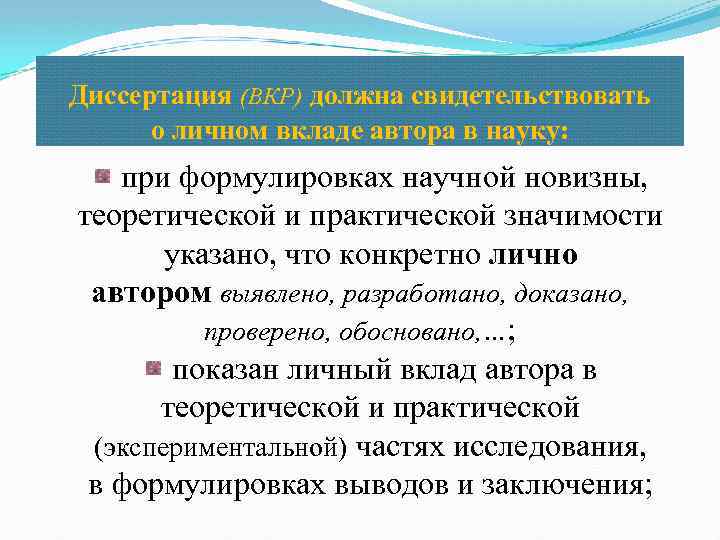 Диссертация (ВКР) должна свидетельствовать о личном вкладе автора в науку:

при формулировках научной новизны, теоретической и практической значимости указано, что конкретно лично автором выявлено, разработано, доказано, проверено, обосновано,…;

показан личный вклад автора в теоретической и практической (экспериментальной) частях исследования, в формулировках выводов и заключения;